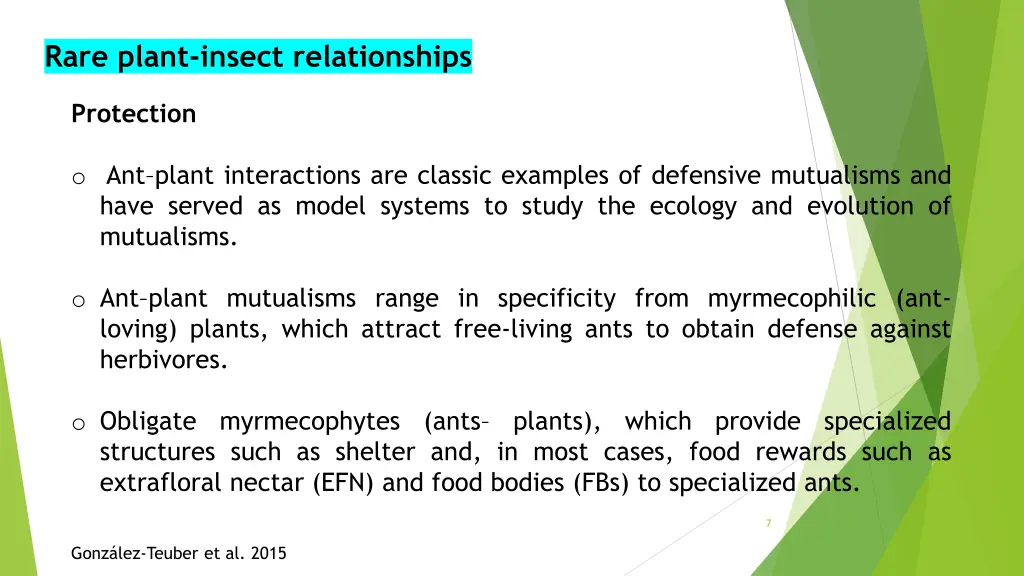 Rare plant-insect relationships

Protection

o Ant–plant interactions are classic examples of defensive mutualisms and have served as model systems to study the ecology and evolution of mutualisms.

o Ant–plant mutualisms range in specificity from myrmecophilic (ant-loving) plants, which attract free-living ants to obtain defense against herbivores.

o Obligate myrmecophytes (ants– plants), which provide specialized structures such as shelter and, in most cases, food rewards such as extrafloral nectar (EFN) and food bodies (FBs) to specialized ants.

7

González-Teuber et al. 2015